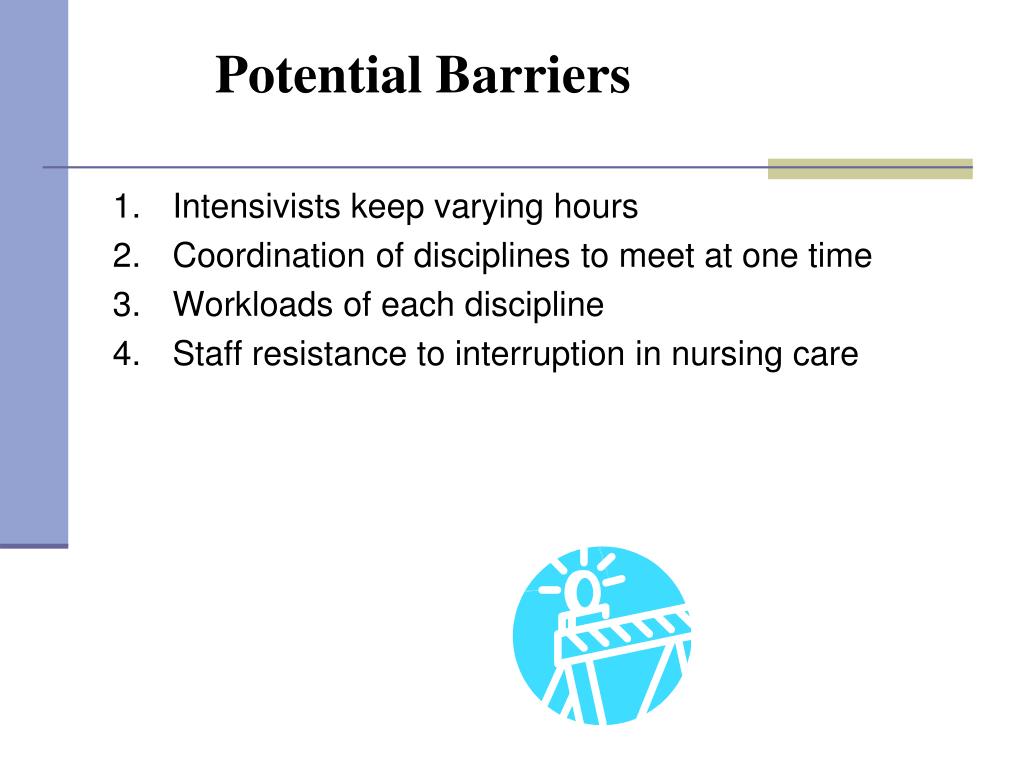 Potential Barriers

1. Intensivists keep varying hours
2. Coordination of disciplines to meet at one time
3. Workloads of each discipline
4. Staff resistance to interruption in nursing care